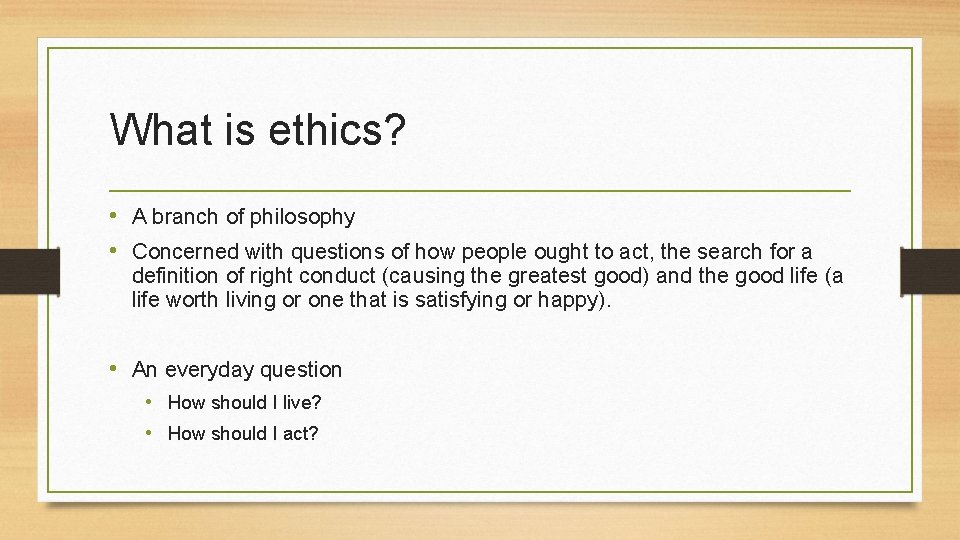 What is ethics?

• A branch of philosophy
• Concerned with questions of how people ought to act, the search for a definition of right conduct (causing the greatest good) and the good life (a life worth living or one that is satisfying or happy).

• An everyday question
  • How should I live?
  • How should I act?